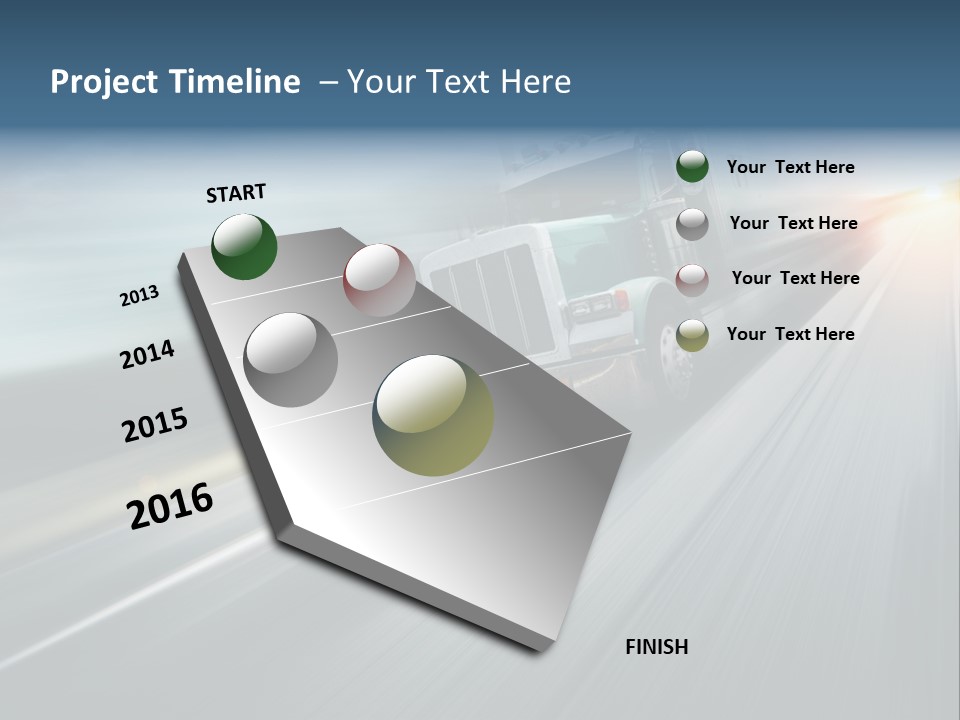 Project Timeline – Your Text Here

START

2013

2014

2015

2016

FINISH

Your Text Here

Your Text Here

Your Text Here

Your Text Here